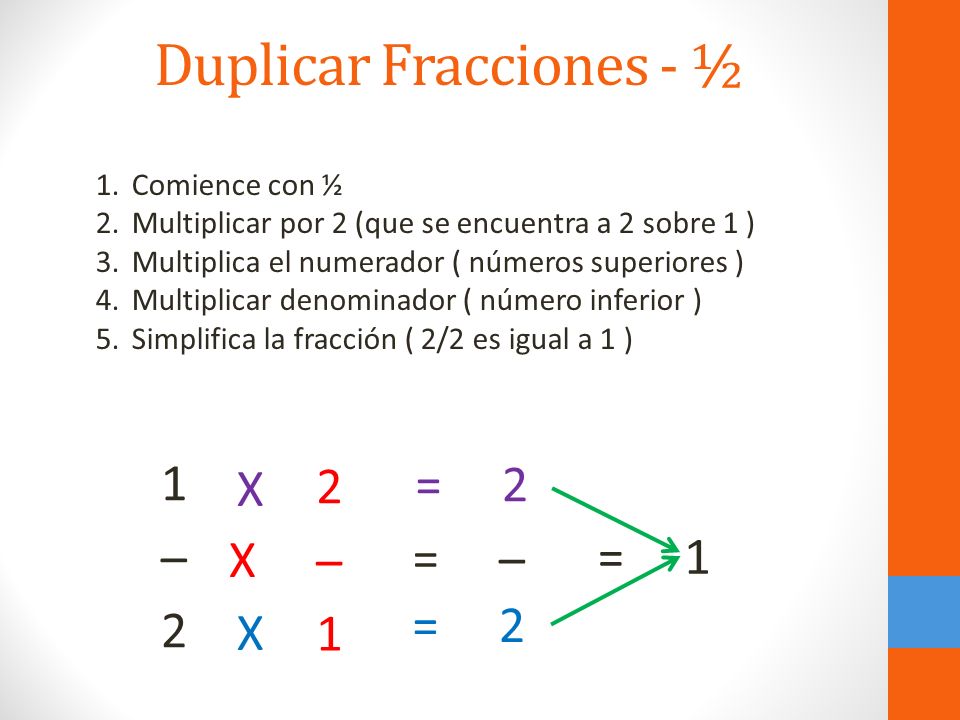 Duplicar Fracciones - ½

1. Comience con ½
2. Multiplicar por 2 (que se encuentra a 2 sobre 1 )
3. Multiplica el numerador ( números superiores )
4. Multiplicar denominador ( número inferior )
5. Simplifica la fracción ( 2/2 es igual a 1 )

1 X 2 = 2
– X – = – = 1
2 X 1 = 2